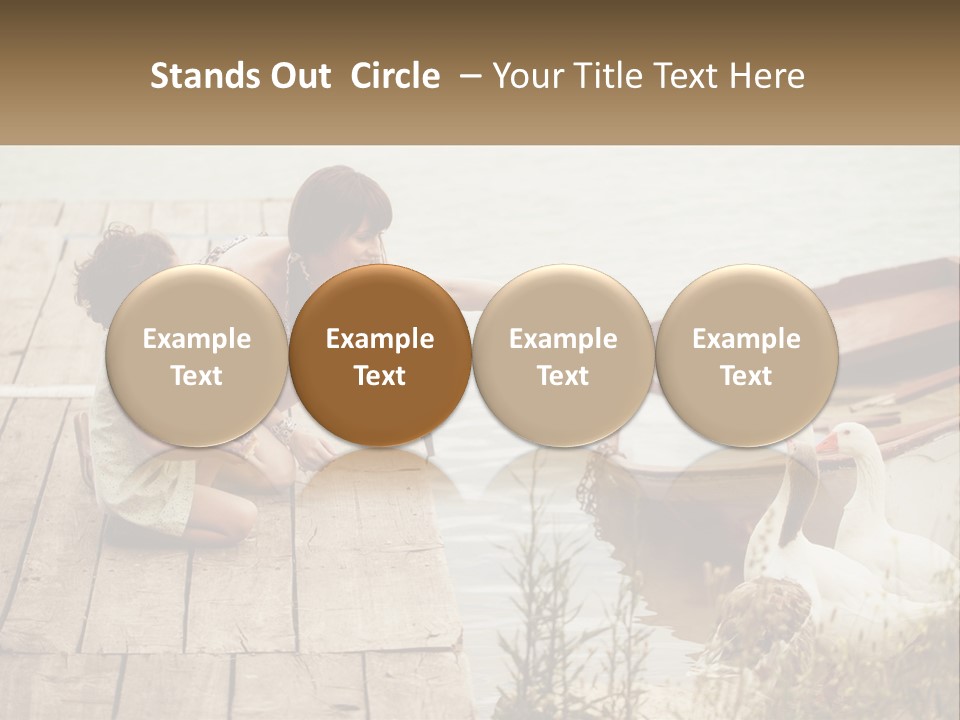 Stands Out Circle – Your Title Text Here

Example Text

Example Text

Example Text

Example Text